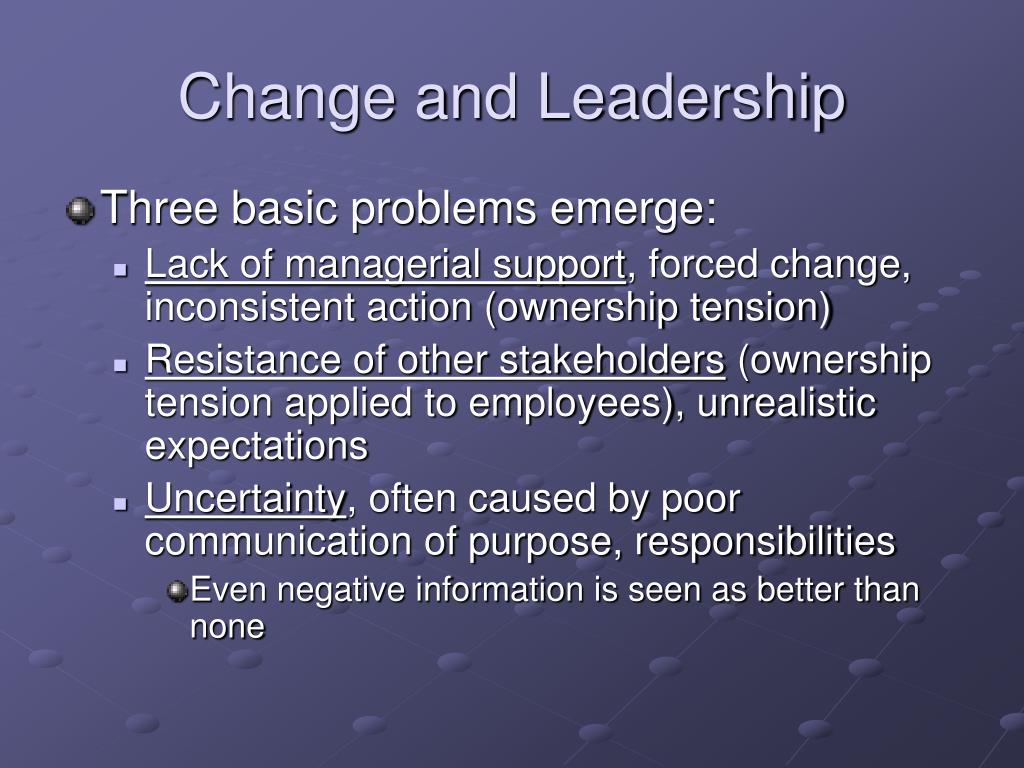 Change and Leadership

Three basic problems emerge:

Lack of managerial support, forced change, inconsistent action (ownership tension)

Resistance of other stakeholders (ownership tension applied to employees), unrealistic expectations

Uncertainty, often caused by poor communication of purpose, responsibilities

Even negative information is seen as better than none